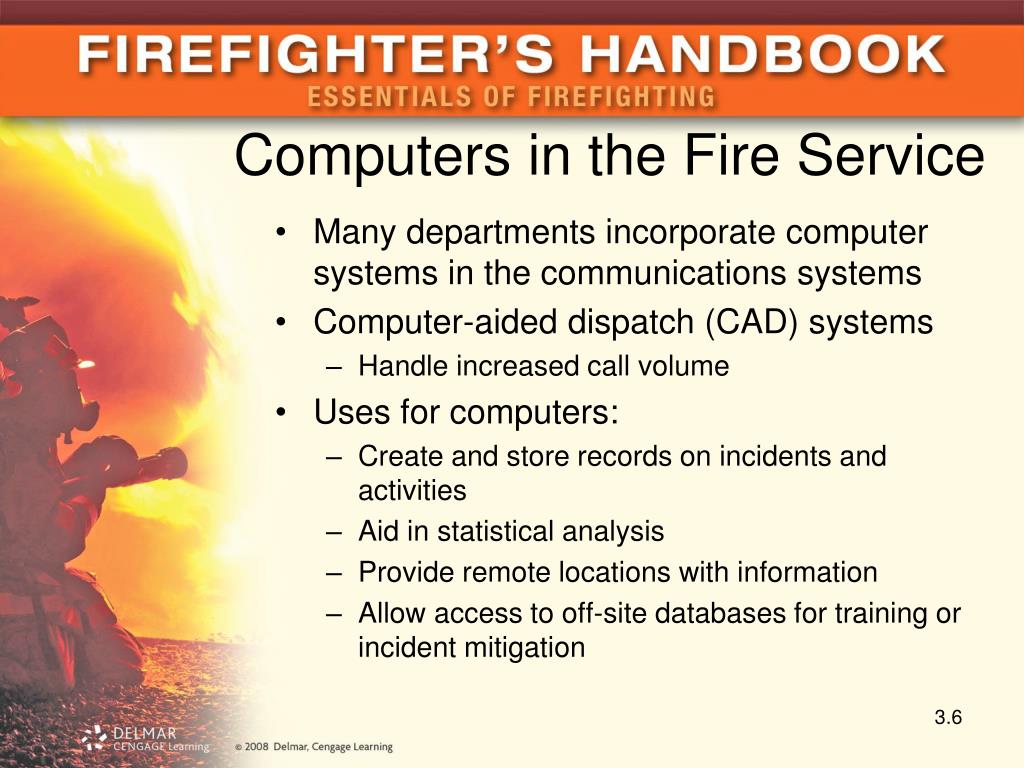 FIREFIGHTER'S HANDBOOK
ESSENTIALS OF FIREFIGHTING

Computers in the Fire Service

• Many departments incorporate computer systems in the communications systems
• Computer-aided dispatch (CAD) systems
– Handle increased call volume
• Uses for computers:
– Create and store records on incidents and activities
– Aid in statistical analysis
– Provide remote locations with information
– Allow access to off-site databases for training or incident mitigation

3.6

DELMAR CENGAGE Learning
© 2008 Delmar, Cengage Learning